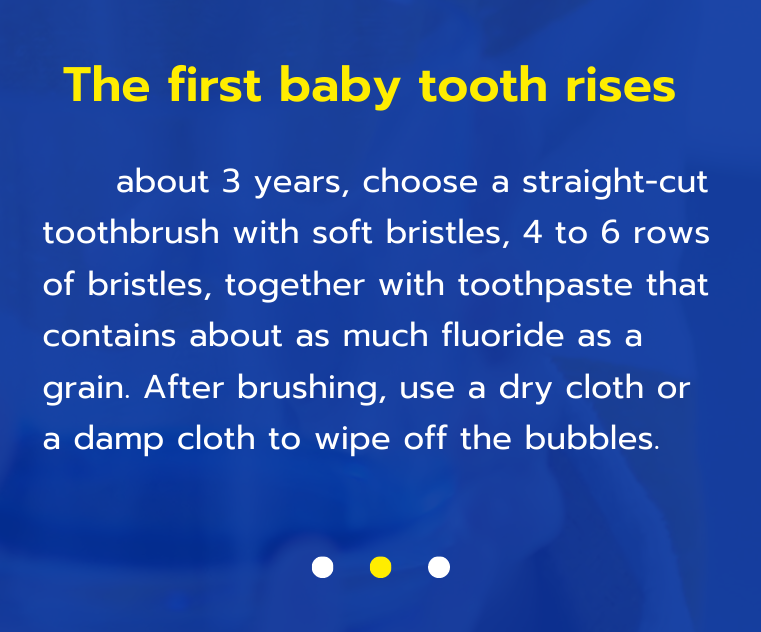 The first baby tooth rises

about 3 years, choose a straight-cut toothbrush with soft bristles, 4 to 6 rows of bristles, together with toothpaste that contains about as much fluoride as a grain. After brushing, use a dry cloth or a damp cloth to wipe off the bubbles.